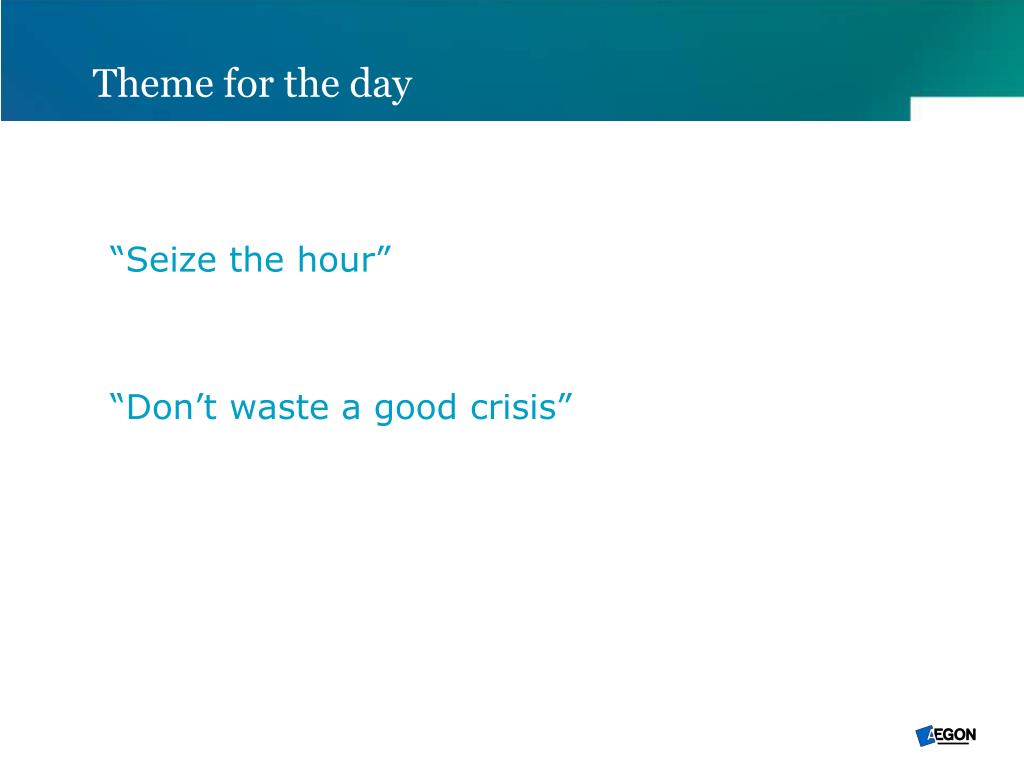 Theme for the day

“Seize the hour”

“Don’t waste a good crisis”

AEGON